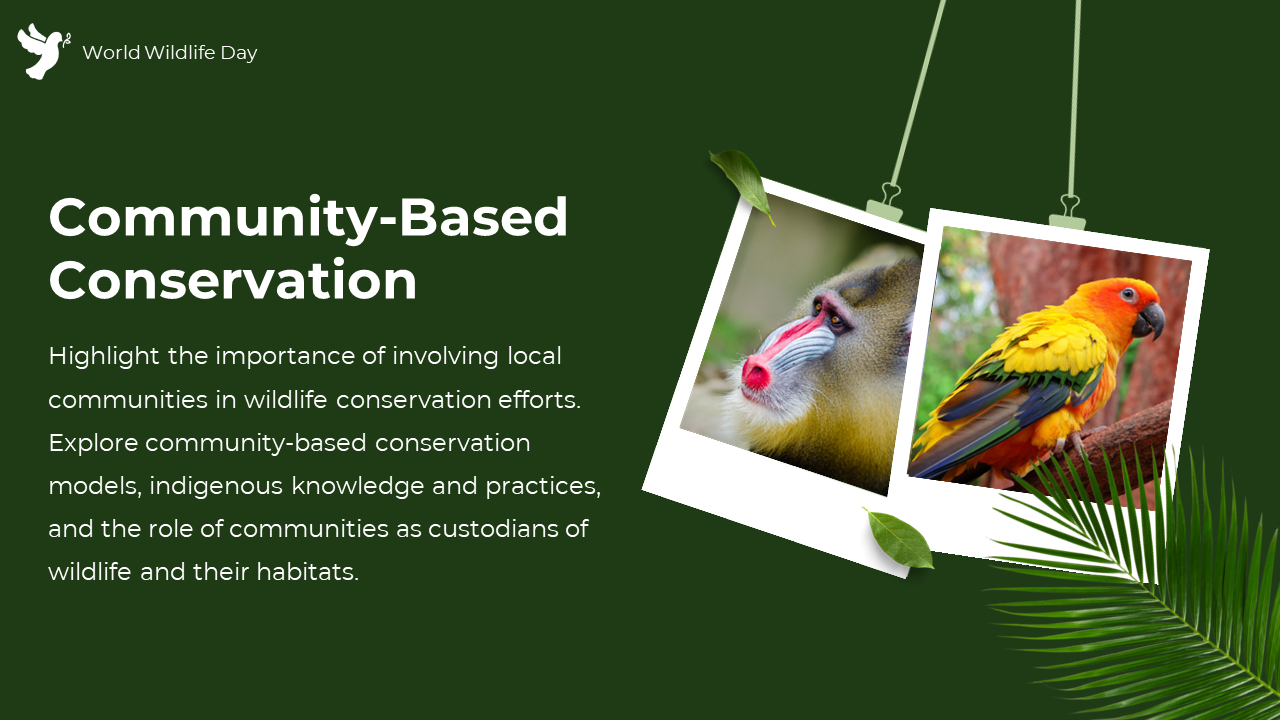 World Wildlife Day

Community-Based Conservation

Highlight the importance of involving local communities in wildlife conservation efforts. Explore community-based conservation models, indigenous knowledge and practices, and the role of communities as custodians of wildlife and their habitats.